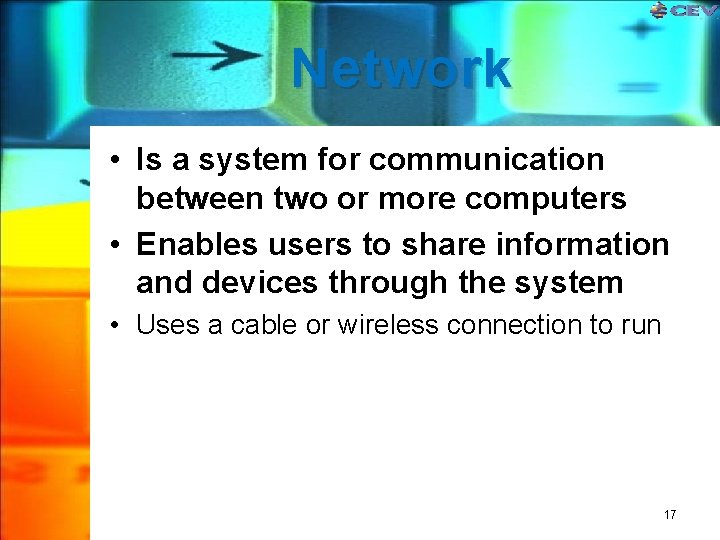 CEV

Network

• Is a system for communication between two or more computers
• Enables users to share information and devices through the system
• Uses a cable or wireless connection to run

17